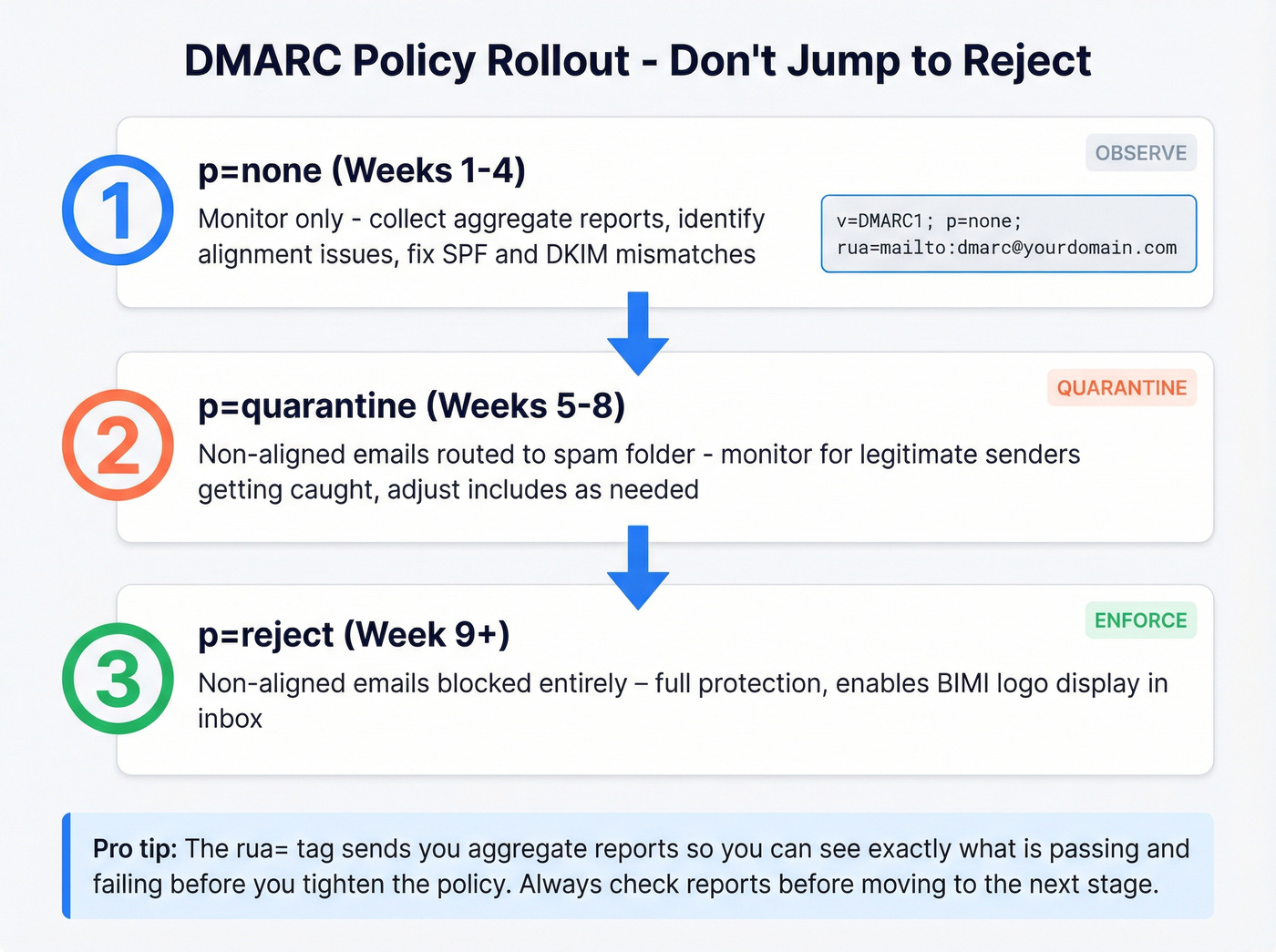 DMARC Policy Rollout - Don't Jump to Reject

1

p=none (Weeks 1-4)

OBSERVE

Monitor only - collect aggregate reports, identify alignment issues, fix SPF and DKIM mismatches

v=DMARC1; p=none;
rua=mailto:dmarc@yourdomain.com

2

p=quarantine (Weeks 5-8)

QUARANTINE

Non-aligned emails routed to spam folder - monitor for legitimate senders getting caught, adjust includes as needed

3

p=reject (Week 9+)

ENFORCE

Non-aligned emails blocked entirely – full protection, enables BIMI logo display in inbox

Pro tip: The rua= tag sends you aggregate reports so you can see exactly what is passing and failing before you tighten the policy. Always check reports before moving to the next stage.